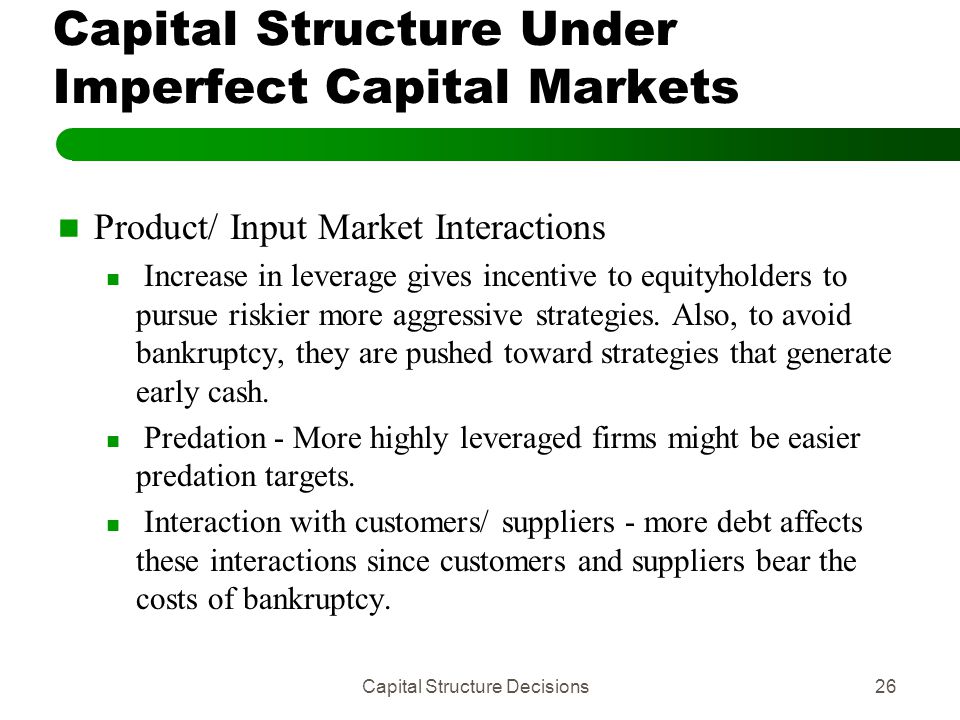 Capital Structure Under Imperfect Capital Markets

Product/ Input Market Interactions

Increase in leverage gives incentive to equityholders to pursue riskier more aggressive strategies. Also, to avoid bankruptcy, they are pushed toward strategies that generate early cash.

Predation - More highly leveraged firms might be easier predation targets.

Interaction with customers/ suppliers - more debt affects these interactions since customers and suppliers bear the costs of bankruptcy.

Capital Structure Decisions

26